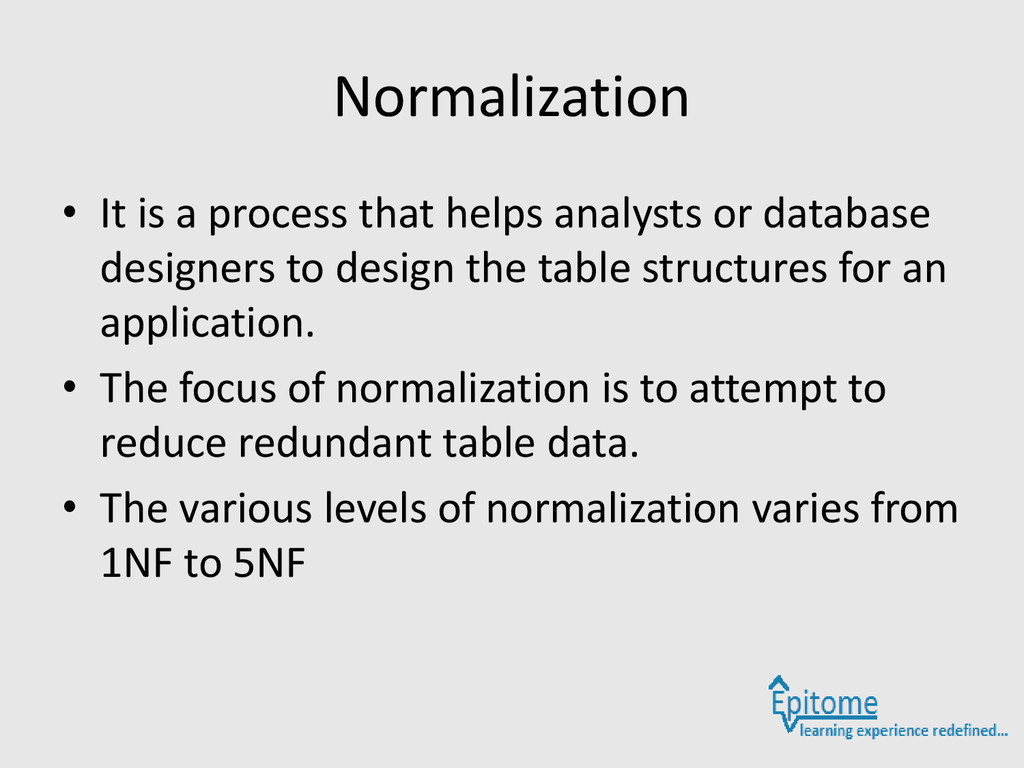 Normalization

• It is a process that helps analysts or database designers to design the table structures for an application.

• The focus of normalization is to attempt to reduce redundant table data.

• The various levels of normalization varies from 1NF to 5NF

Epitome
learning experience redefined...